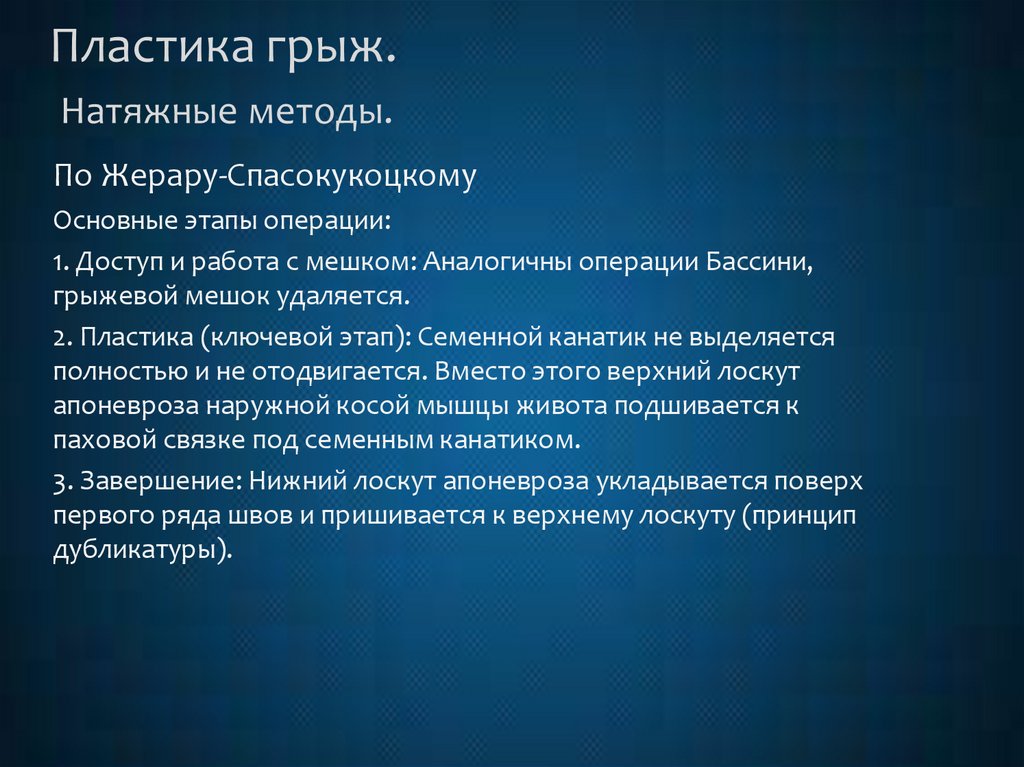 Пластика грыж.

Натяжные методы.

По Жерару-Спасокукоцкому

Основные этапы операции:

1. Доступ и работа с мешком: Аналогичны операции Бассини, грыжевой мешок удаляется.

2. Пластика (ключевой этап): Семенной канатик не выделяется полностью и не отодвигается. Вместо этого верхний лоскут апоневроза наружной косой мышцы живота подшивается к паховой связке под семенным канатиком.

3. Завершение: Нижний лоскут апоневроза укладывается поверх первого ряда швов и пришивается к верхнему лоскуту (принцип дубликатуры).